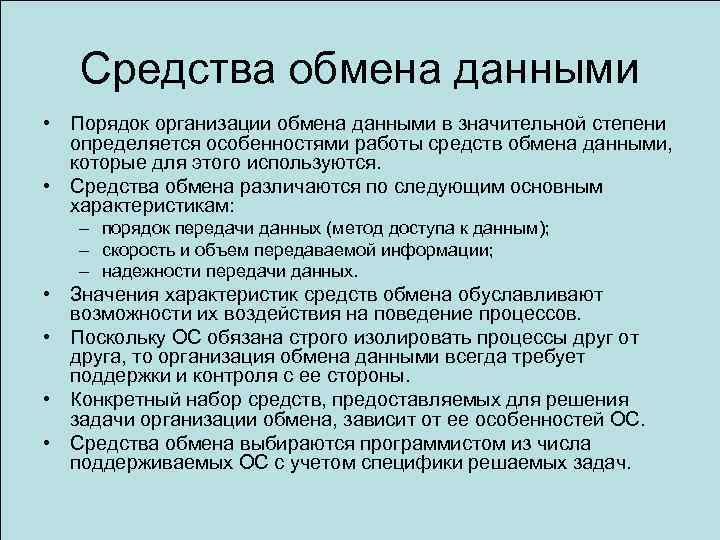 Средства обмена данными

• Порядок организации обмена данными в значительной степени определяется особенностями работы средств обмена данными, которые для этого используются.
• Средства обмена различаются по следующим основным характеристикам:
– порядок передачи данных (метод доступа к данным);
– скорость и объем передаваемой информации;
– надежности передачи данных.
• Значения характеристик средств обмена обуславливают возможности их воздействия на поведение процессов.
• Поскольку ОС обязана строго изолировать процессы друг от друга, то организация обмена данными всегда требует поддержки и контроля с ее стороны.
• Конкретный набор средств, предоставляемых для решения задачи организации обмена, зависит от ее особенностей ОС.
• Средства обмена выбираются программистом из числа поддерживаемых ОС с учетом специфики решаемых задач.